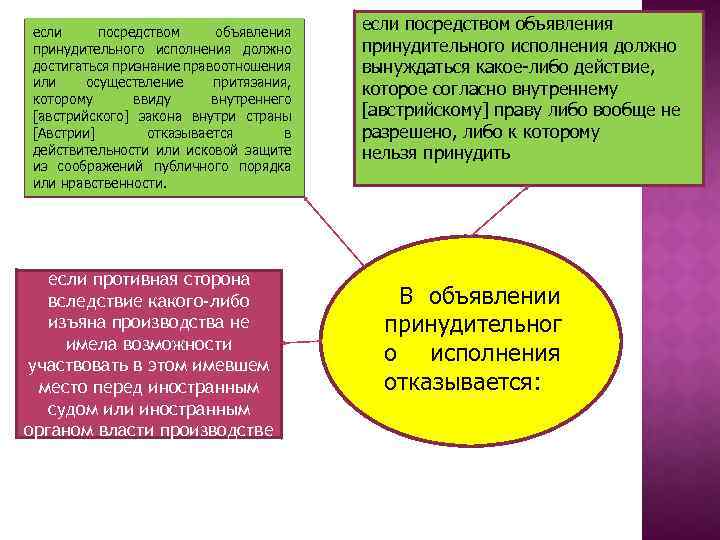 если посредством объявления принудительного исполнения должно достигаться признание правоотношения или осуществление притязания, которому ввиду внутреннего [австрийского] закона внутри страны [Австрии] отказывается в действительности или исковой защите из соображений публичного порядка или нравственности.

если посредством объявления принудительного исполнения должно вынуждаться какое-либо действие, которое согласно внутреннему [австрийскому] праву либо вообще не разрешено, либо к которому нельзя принудить

если противная сторона вследствие какого-либо изъяна производства не имела возможности участвовать в этом имевшем место перед иностранным судом или иностранным органом власти производстве

В объявлении принудительног о исполнения отказывается: